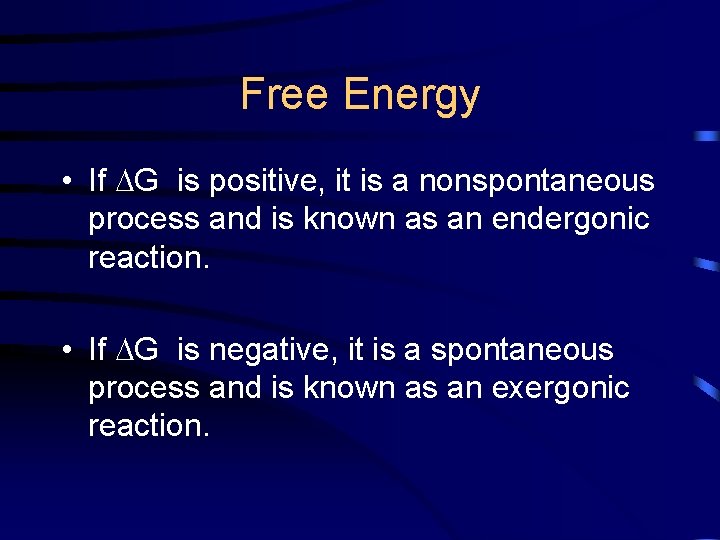 Free Energy

• If $\Delta G$ is positive, it is a nonspontaneous process and is known as an endergonic reaction.

• If $\Delta G$ is negative, it is a spontaneous process and is known as an exergonic reaction.